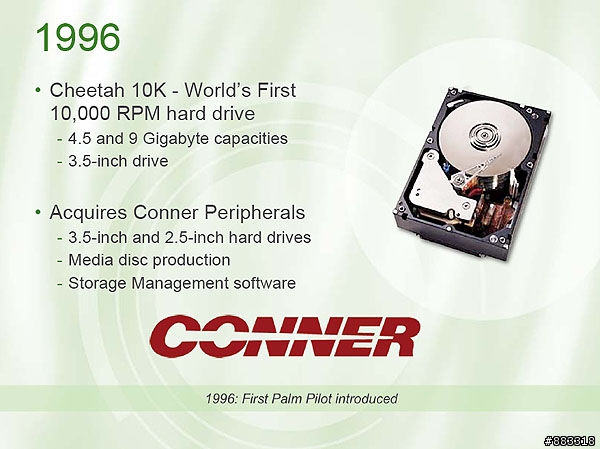 1996

• Cheetah 10K - World's First 10,000 RPM hard drive
- 4.5 and 9 Gigabyte capacities
- 3.5-inch drive

• Acquires Conner Peripherals
- 3.5-inch and 2.5-inch hard drives
- Media disc production
- Storage Management software

CONNER

1996: First Palm Pilot introduced

#883318